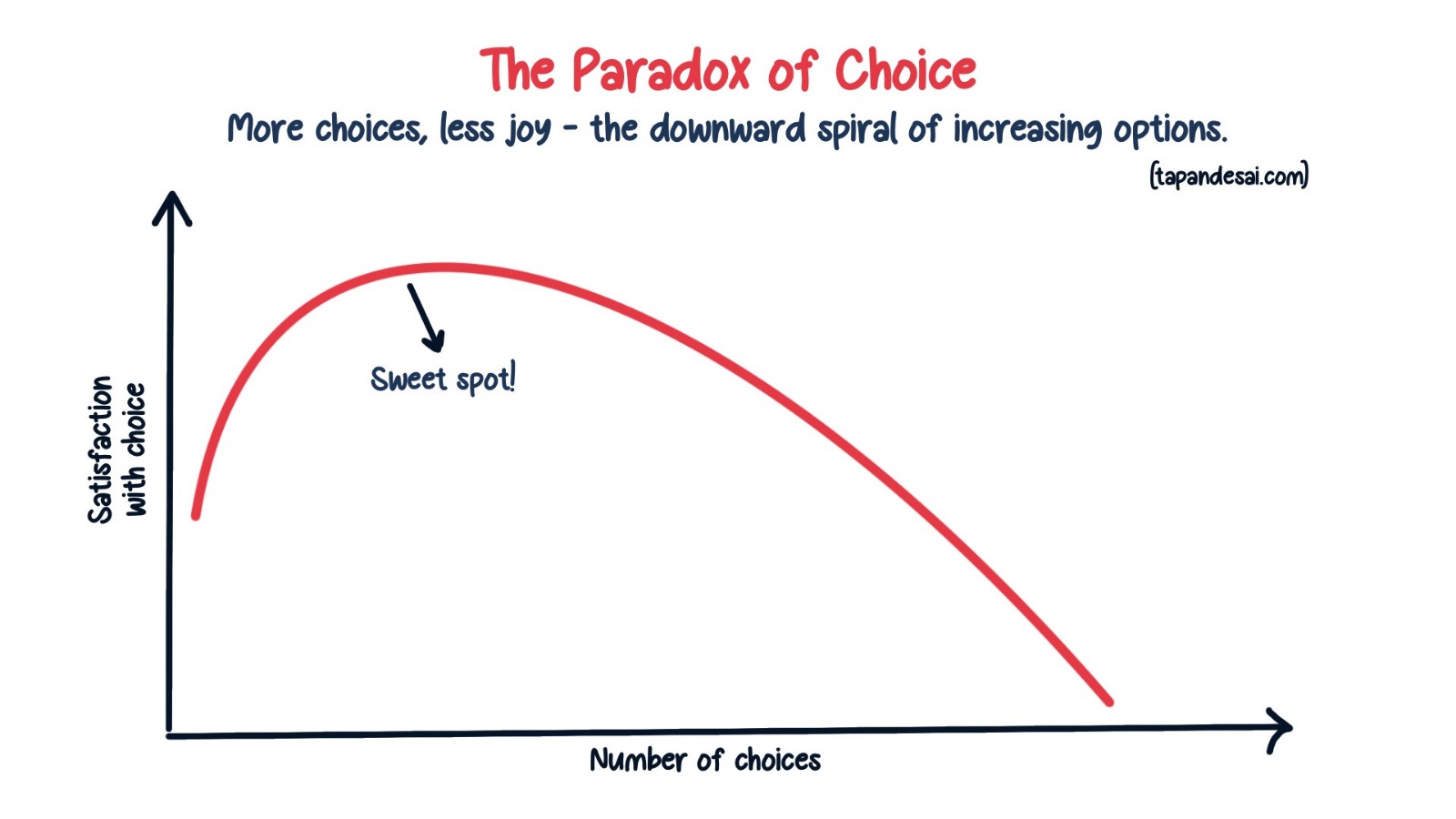 The Paradox of Choice

More choices, less joy - the downward spiral of increasing options.

(tapandesai.com)

Satisfaction with choice

Sweet spot!

Number of choices